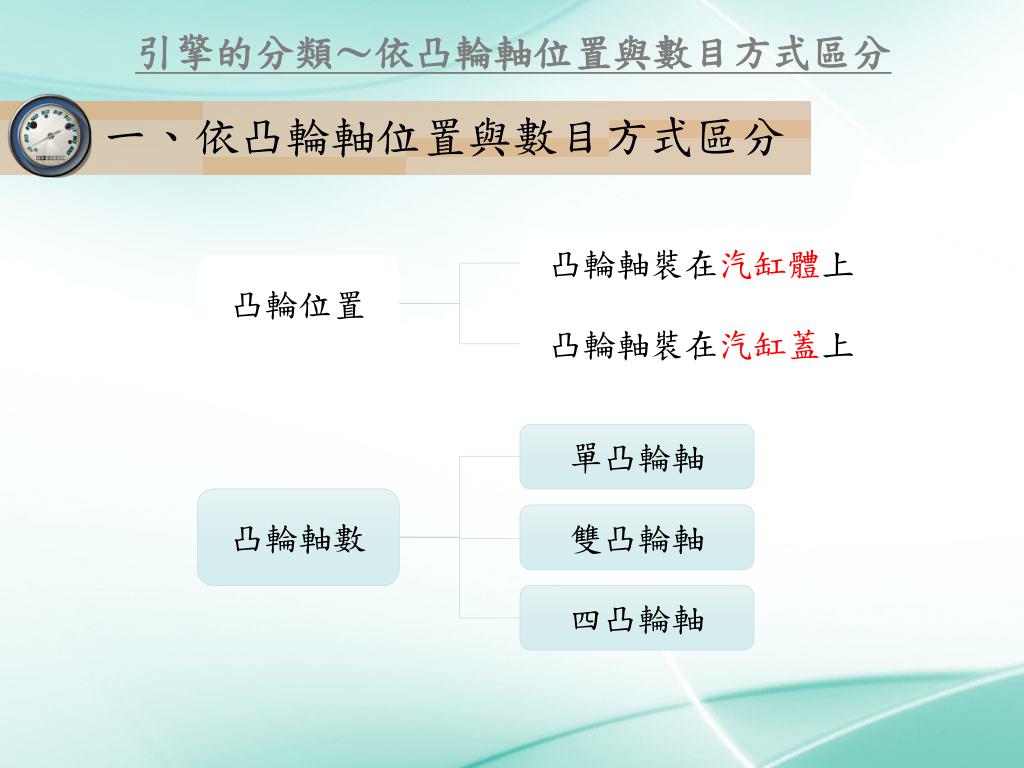 引擎的分類～依凸輪軸位置與數目方式區分

一、依凸輪軸位置與數目方式區分

凸輪位置

凸輪軸裝在汽缸體上

凸輪軸裝在汽缸蓋上

凸輪軸數

單凸輪軸

雙凸輪軸

四凸輪軸